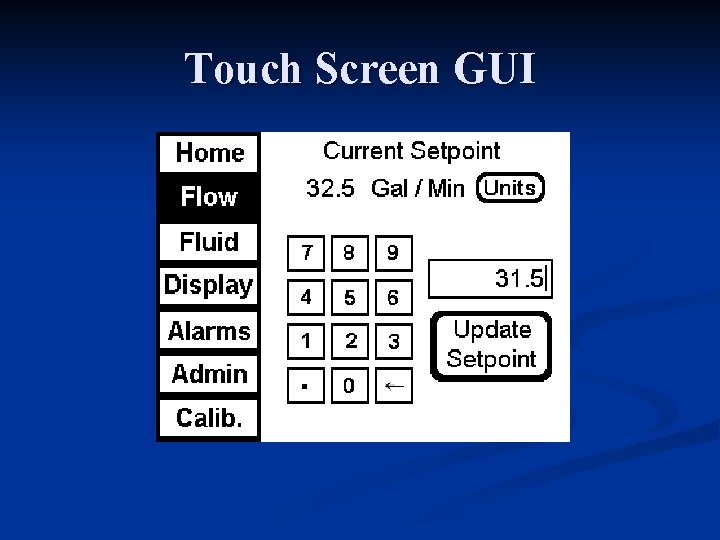 Touch Screen GUI

Home
Flow
Fluid
Display
Alarms
Admin
Calib.

Current Setpoint
32.5 Gal / Min Units

7 8 9
4 5 6
1 2 3
. 0 ←

31.5

Update Setpoint